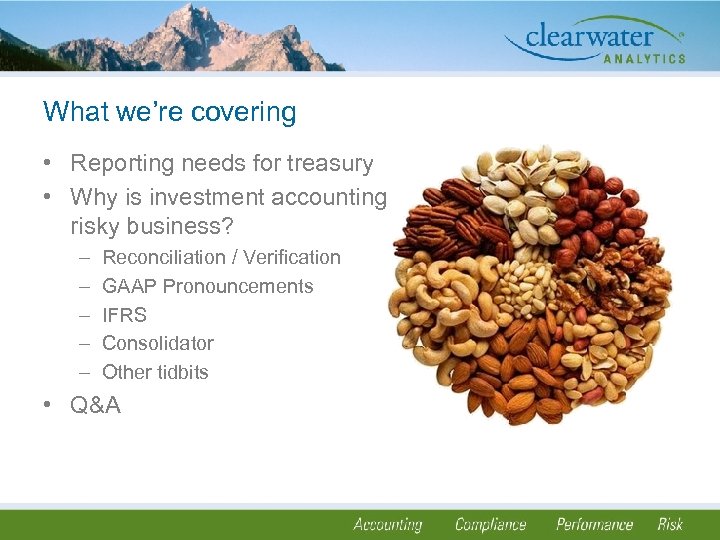 clearwater ANALYTICS

What we're covering

• Reporting needs for treasury
• Why is investment accounting risky business?
  – Reconciliation / Verification
  – GAAP Pronouncements
  – IFRS
  – Consolidator
  – Other tidbits
• Q&A

Accounting Compliance Performance Risk